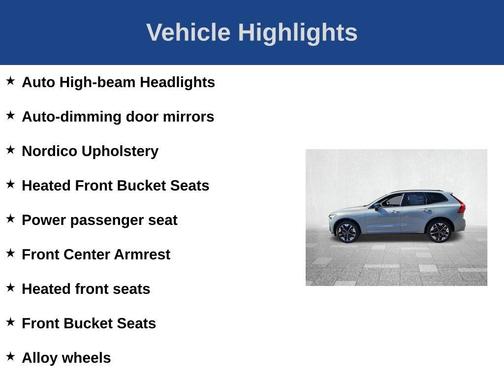 Vehicle Highlights

★ Auto High-beam Headlights

★ Auto-dimming door mirrors

★ Nordico Upholstery

★ Heated Front Bucket Seats

★ Power passenger seat

★ Front Center Armrest

★ Heated front seats

★ Front Bucket Seats

★ Alloy wheels